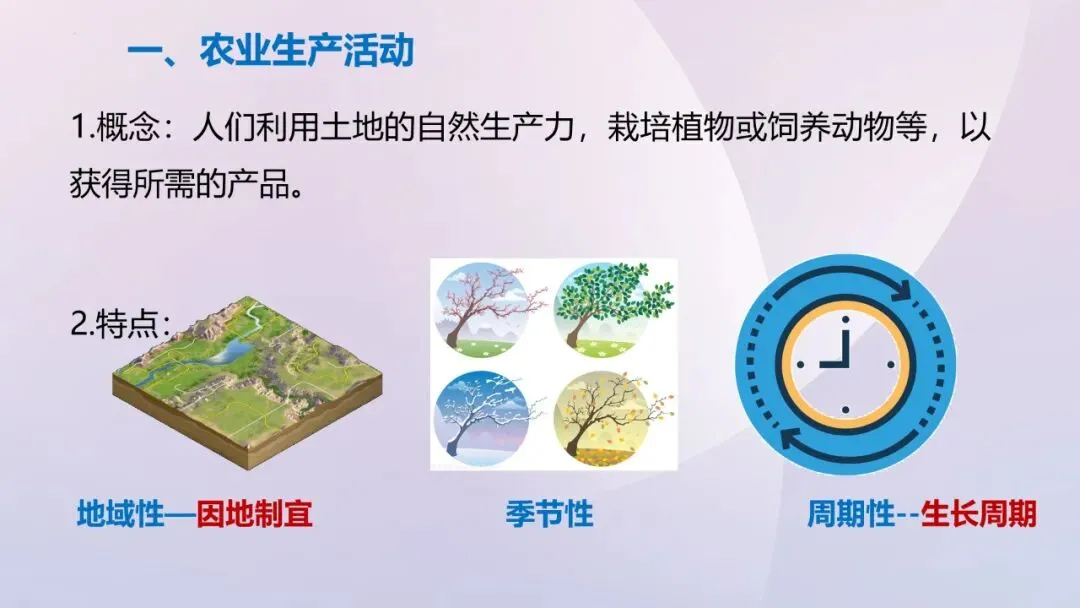 一、农业生产活动

1.概念：人们利用土地的自然生产力，栽培植物或饲养动物等，以获得所需的产品。

2.特点：

地域性—因地制宜

季节性

周期性--生长周期